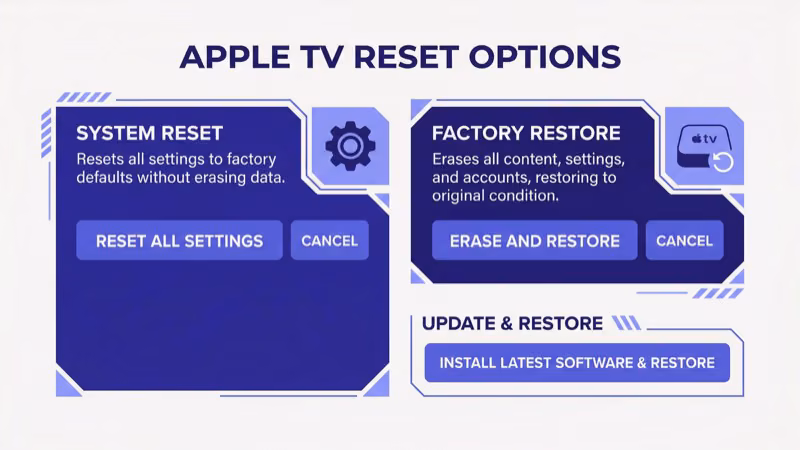 APPLE TV RESET OPTIONS

SYSTEM RESET
Resets all settings to factory defaults without erasing data.

RESET ALL SETTINGS
CANCEL

FACTORY RESTORE
Erases all content, settings, and accounts, restoring to original condition.

tv

ERASE AND RESTORE
CANCEL

UPDATE & RESTORE
INSTALL LATEST SOFTWARE & RESTORE